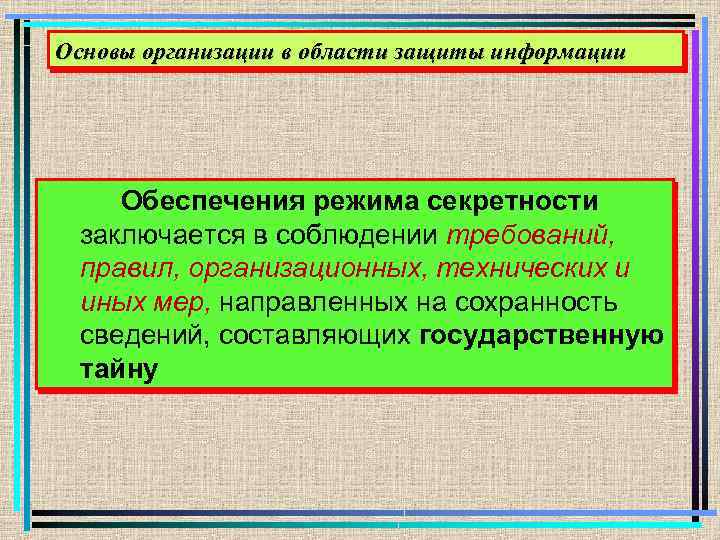 Основы организации в области защиты информации

Обеспечения режима секретности заключается в соблюдении требований, правил, организационных, технических и иных мер, направленных на сохранность сведений, составляющих государственную тайну